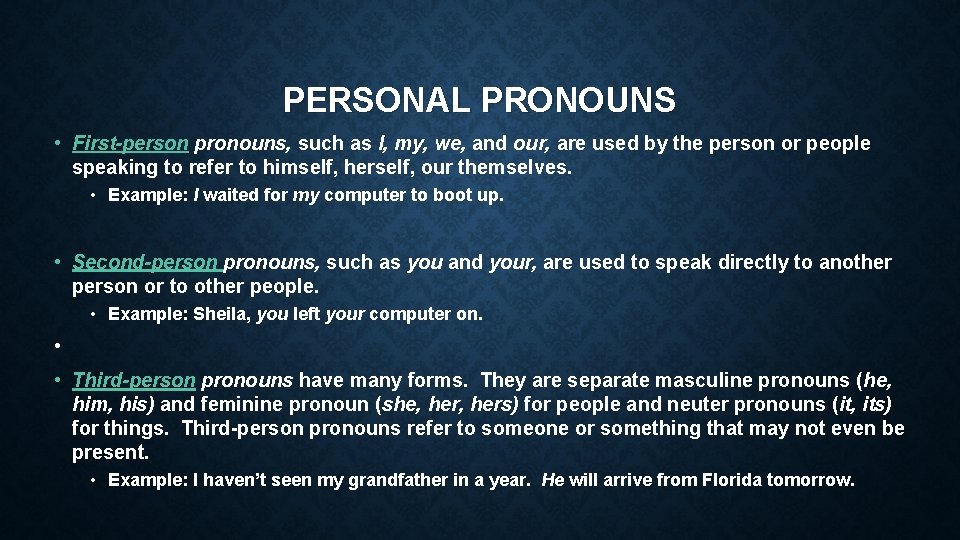 PERSONAL PRONOUNS

• First-person pronouns, such as I, my, we, and our, are used by the person or people speaking to refer to himself, herself, our themselves.

• Example: I waited for my computer to boot up.

• Second-person pronouns, such as you and your, are used to speak directly to another person or to other people.

• Example: Sheila, you left your computer on.

•

• Third-person pronouns have many forms. They are separate masculine pronouns (he, him, his) and feminine pronoun (she, her, hers) for people and neuter pronouns (it, its) for things. Third-person pronouns refer to someone or something that may not even be present.

• Example: I haven't seen my grandfather in a year. He will arrive from Florida tomorrow.